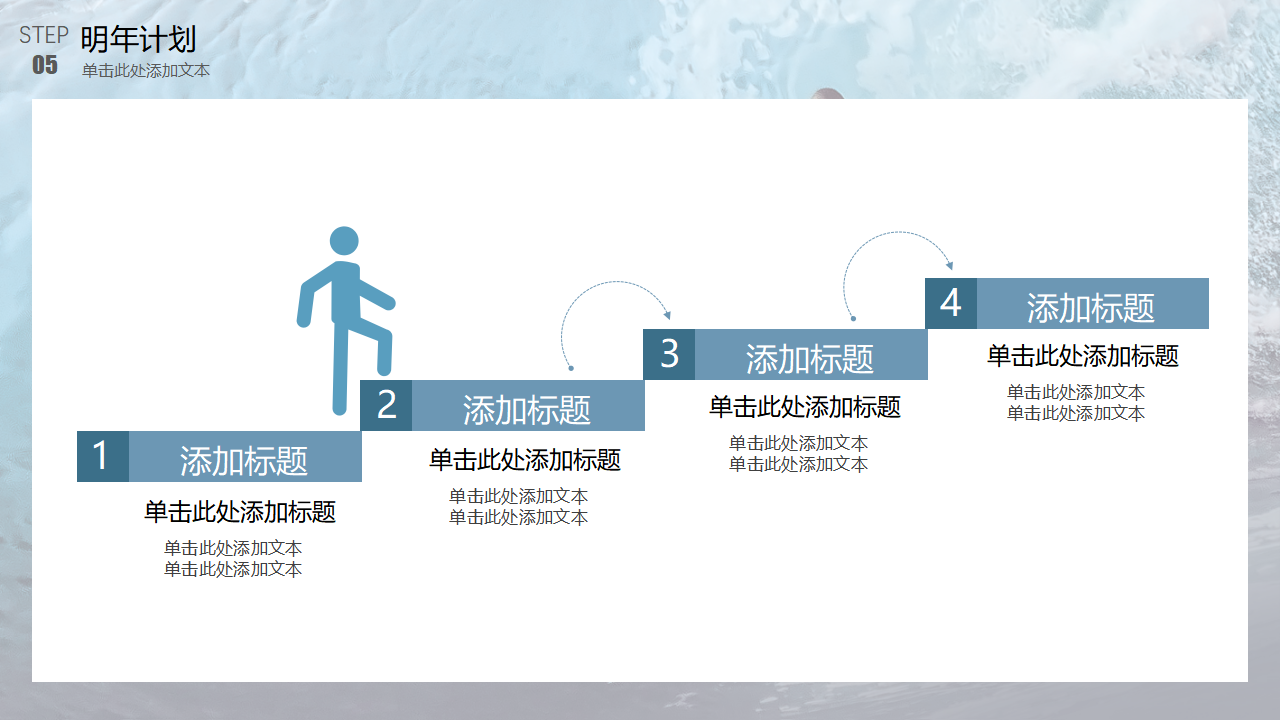 STEP
05
明年计划
单击此处添加文本

1 添加标题
单击此处添加标题
单击此处添加文本
单击此处添加文本

2 添加标题
单击此处添加标题
单击此处添加文本
单击此处添加文本

3 添加标题
单击此处添加标题
单击此处添加文本
单击此处添加文本

4 添加标题
单击此处添加标题
单击此处添加文本
单击此处添加文本